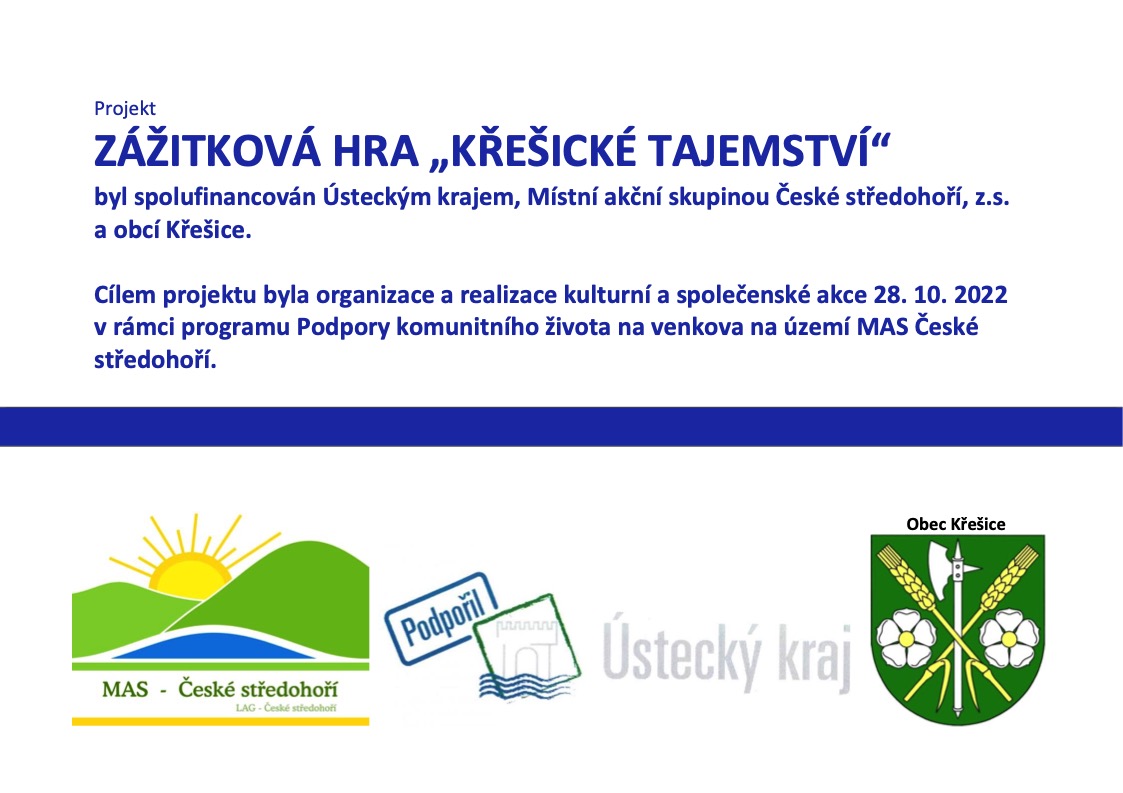 Projekt

ZÁŽITKOVÁ HRA „KŘEŠICKÉ TAJEMSTVÍ“

byl spolufinancován Ústeckým krajem, Místní akční skupinou České středohoří, z.s. a obcí Křešice.

Cílem projektu byla organizace a realizace kulturní a společenské akce 28. 10. 2022 v rámci programu Podpory komunitního života na venkova na území MAS České středohoří.

MAS - České středohoří
LAG - České středohoří

Podpořil

Ústecký kraj

Obec Křešice